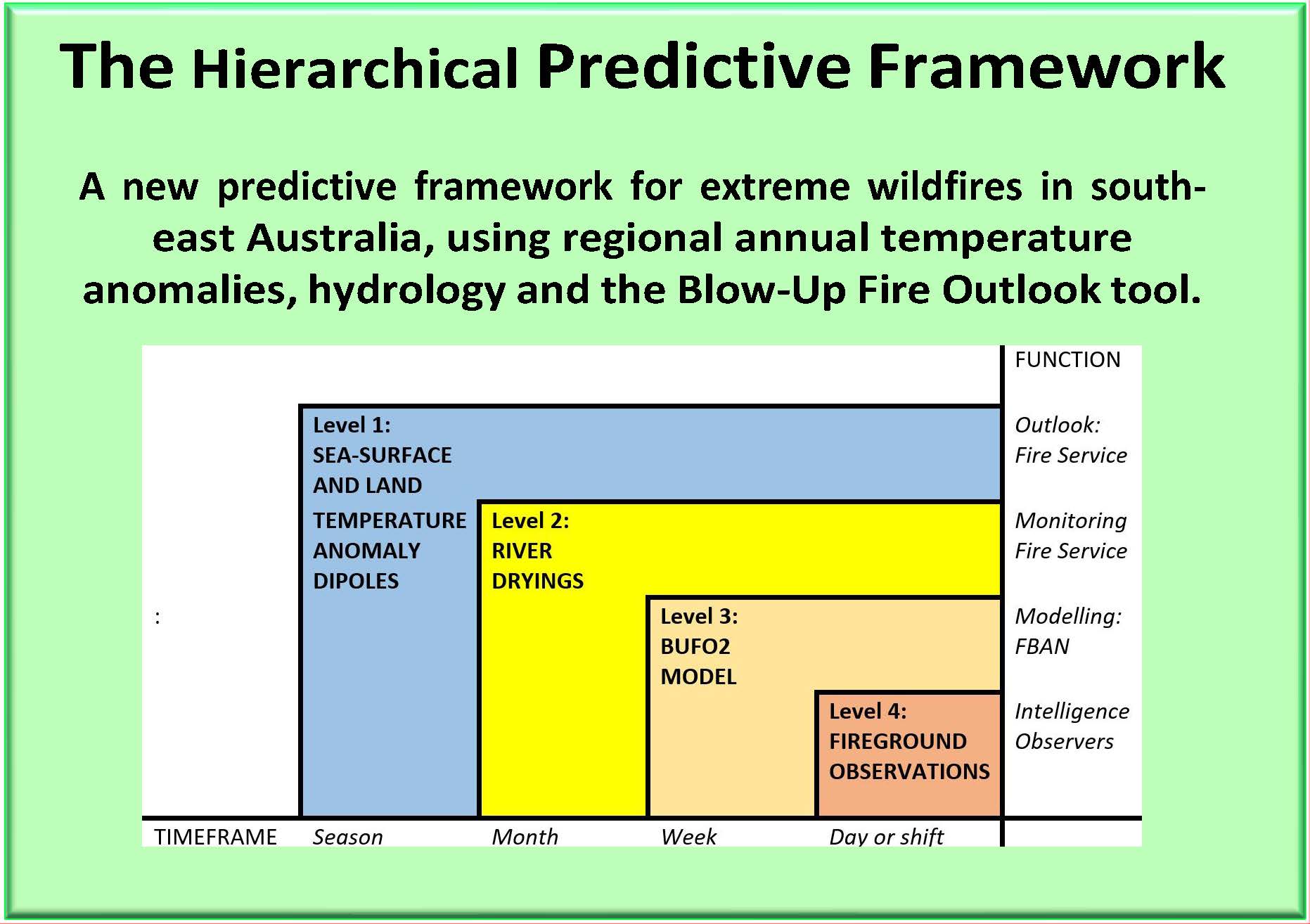 The Hierarchical Predictive Framework

A new predictive framework for extreme wildfires in south-east Australia, using regional annual temperature anomalies, hydrology and the Blow-Up Fire Outlook tool.

FUNCTION

Level 1:
SEA-SURFACE
AND LAND
TEMPERATURE
ANOMALY
DIPOLES

Outlook:
Fire Service

Level 2:
RIVER
DRYINGS

Monitoring
Fire Service

:

Level 3:
BUFO2
MODEL

Modelling:
FBAN

Level 4:
FIREGROUND
OBSERVATIONS

Intelligence
Observers

TIMEFRAME Season Month Week Day or shift